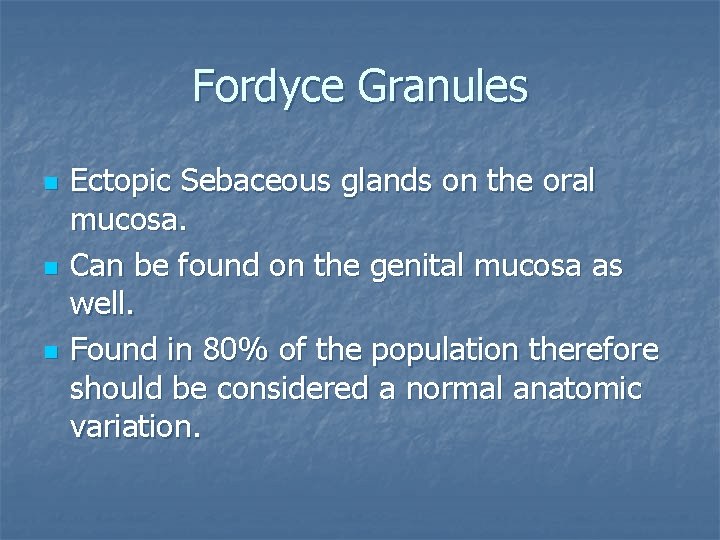 Fordyce Granules

- Ectopic Sebaceous glands on the oral mucosa.
- Can be found on the genital mucosa as well.
- Found in 80% of the population therefore should be considered a normal anatomic variation.